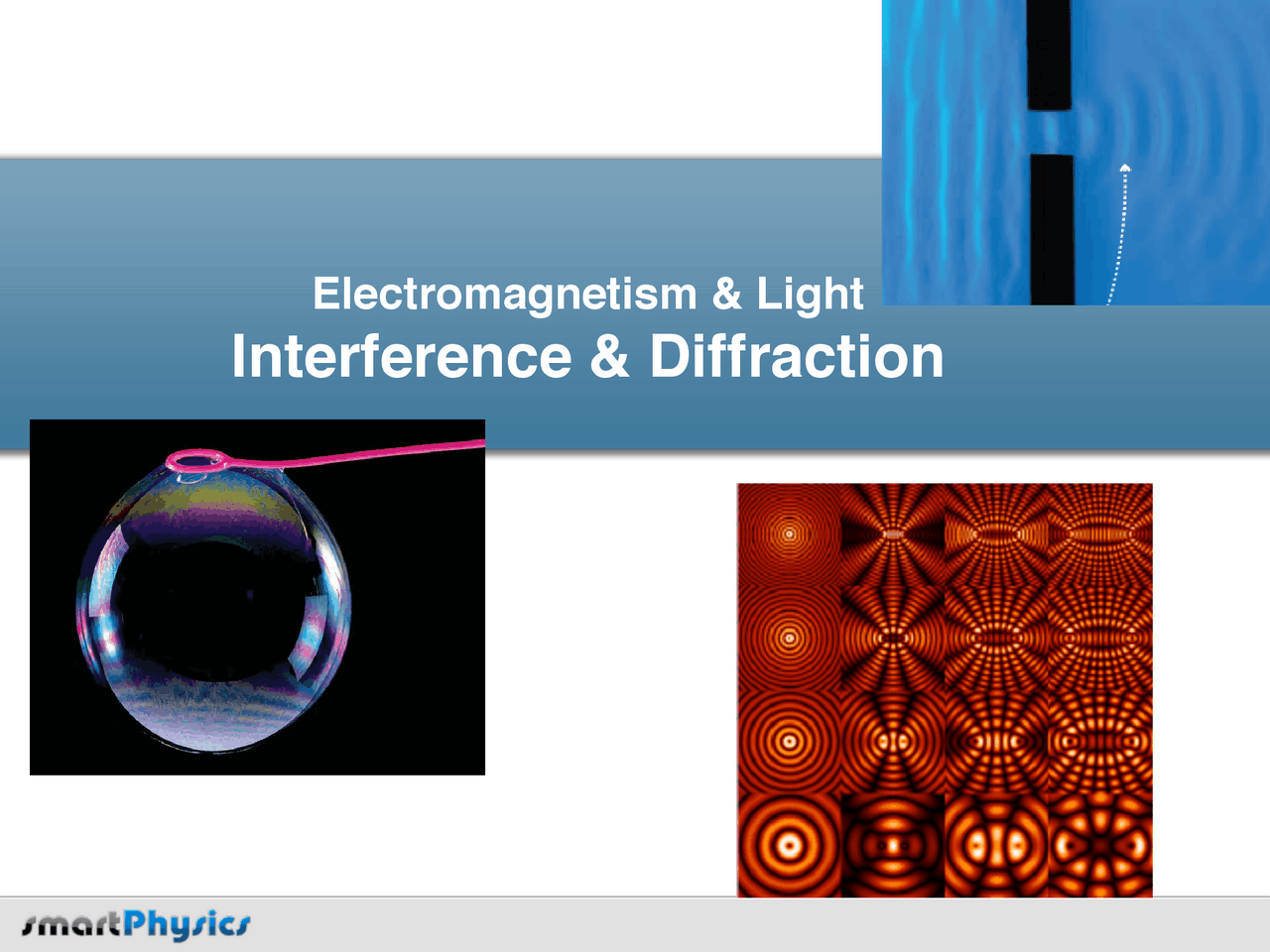 Electromagnetism & Light
Interference & Diffraction

smartPhysics